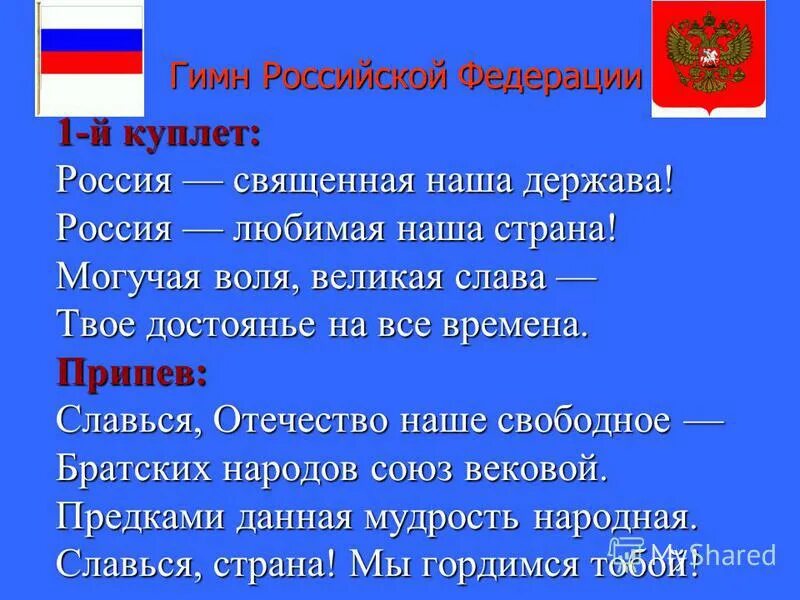 Гимн Российской Федерации

1-й куплет:
Россия — священная наша держава!
Россия — любимая наша страна!
Могучая воля, великая слава —
Твое достоянье на все времена.

Припев:
Славься, Отечество наше свободное —
Братских народов союз вековой.
Предками данная мудрость народная.
Славься, страна! Мы гордимся тобой!

MyShared